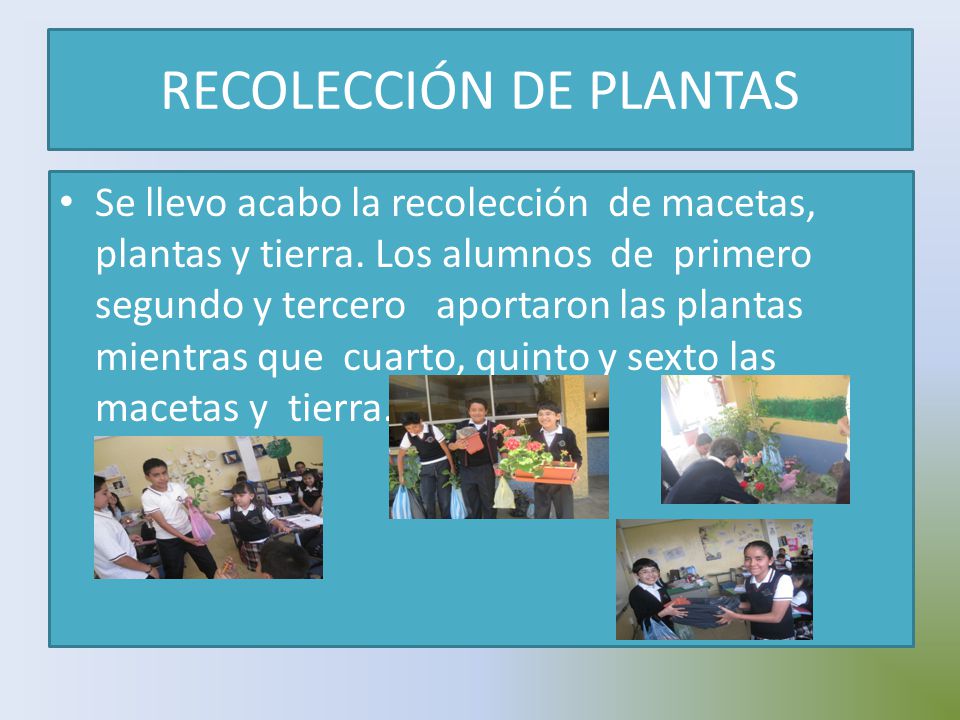 RECOLECCIÓN DE PLANTAS

• Se llevo acabo la recolección de macetas, plantas y tierra. Los alumnos de primero segundo y tercero aportaron las plantas mientras que cuarto, quinto y sexto las macetas y tierra.